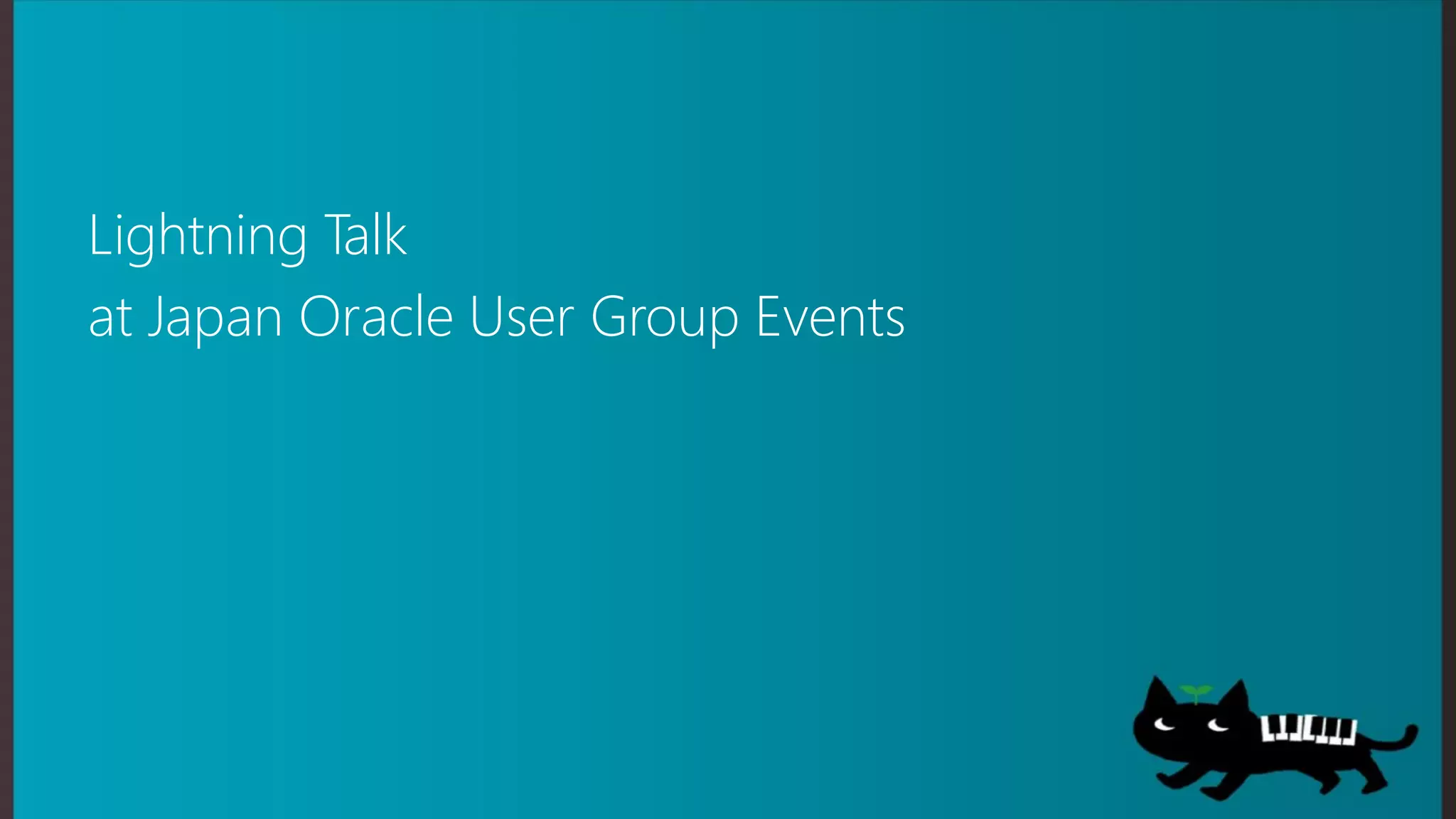 Lightning Talk
at Japan Oracle User Group Events